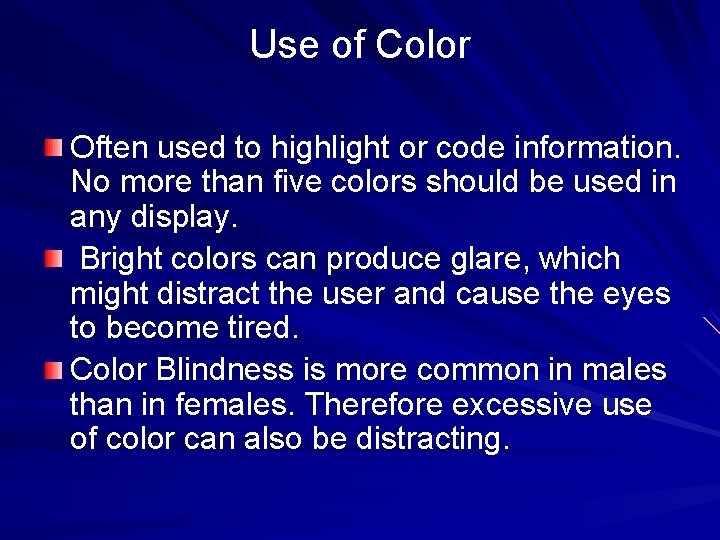 Use of Color

Often used to highlight or code information. No more than five colors should be used in any display.

Bright colors can produce glare, which might distract the user and cause the eyes to become tired.

Color Blindness is more common in males than in females. Therefore excessive use of color can also be distracting.